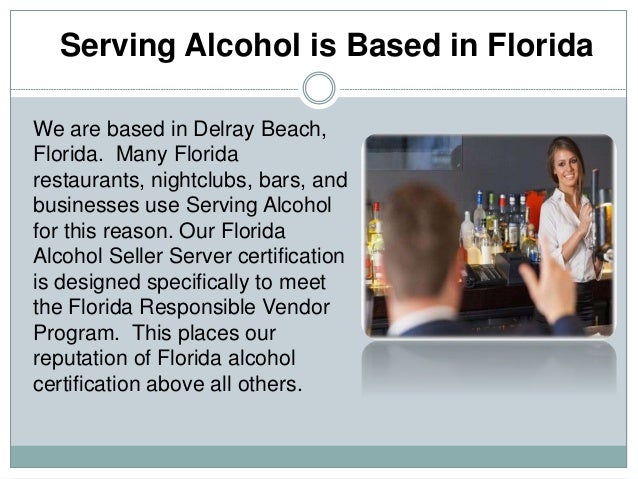 Serving Alcohol is Based in Florida

We are based in Delray Beach, Florida. Many Florida restaurants, nightclubs, bars, and businesses use Serving Alcohol for this reason. Our Florida Alcohol Seller Server certification is designed specifically to meet the Florida Responsible Vendor Program. This places our reputation of Florida alcohol certification above all others.